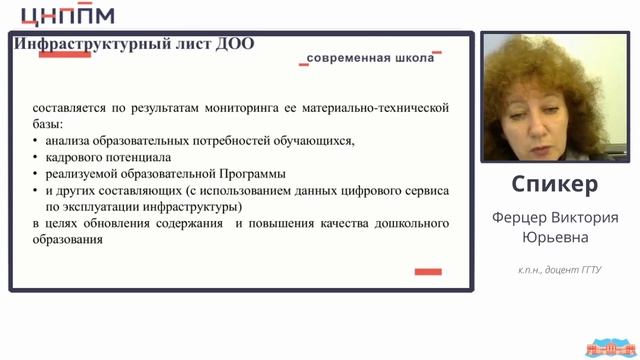 ЦНППМ

Инфраструктурный лист ДОО

современная школа

составляется по результатам мониторинга ее материально-технической базы:
• анализа образовательных потребностей обучающихся,
• кадрового потенциала
• реализуемой образовательной Программы
• и других составляющих (с использованием данных цифрового сервиса по эксплуатации инфраструктуры)
в целях обновления содержания и повышения качества дошкольного образования

Спикер

Ферцер Виктория Юрьевна

к.п.н., доцент ГГТУ